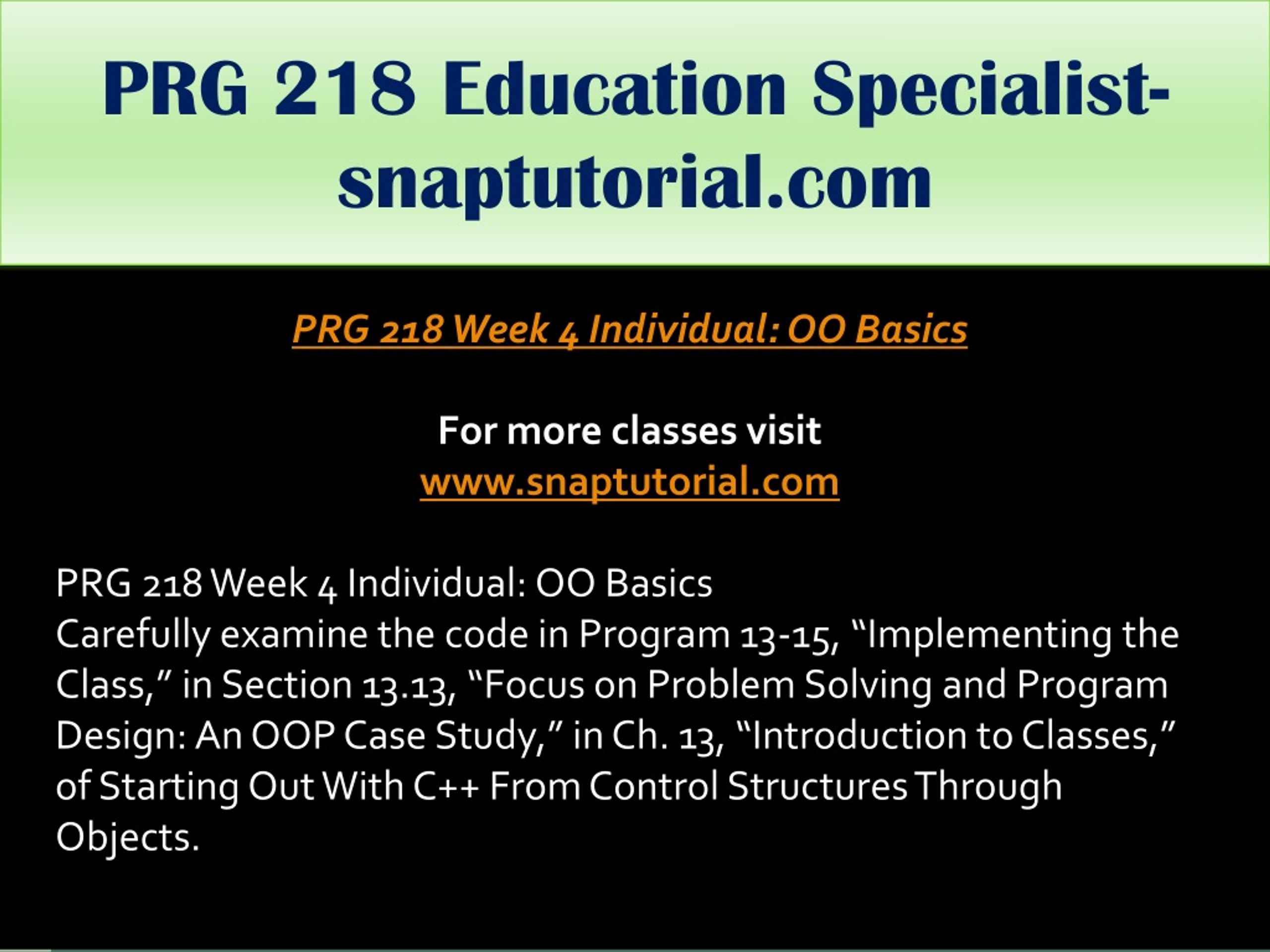 PRG 218 Education Specialist-snaptutorial.com

PRG 218 Week 4 Individual: OO Basics

For more classes visit
www.snaptutorial.com

PRG 218 Week 4 Individual: OO Basics
Carefully examine the code in Program 13-15, “Implementing the Class,” in Section 13.13, “Focus on Problem Solving and Program Design: An OOP Case Study,” in Ch. 13, “Introduction to Classes,” of Starting Out With C++ From Control Structures Through Objects.